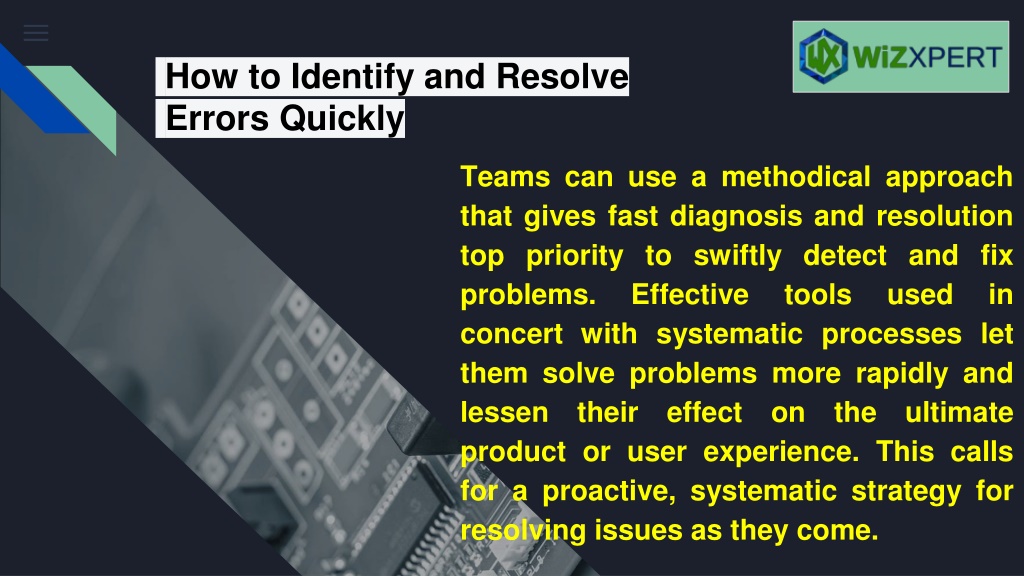 WiZXPERT

How to Identify and Resolve Errors Quickly

Teams can use a methodical approach that gives fast diagnosis and resolution top priority to swiftly detect and fix problems. Effective tools used in concert with systematic processes let them solve problems more rapidly and lessen their effect on the ultimate product or user experience. This calls for a proactive, systematic strategy for resolving issues as they come.